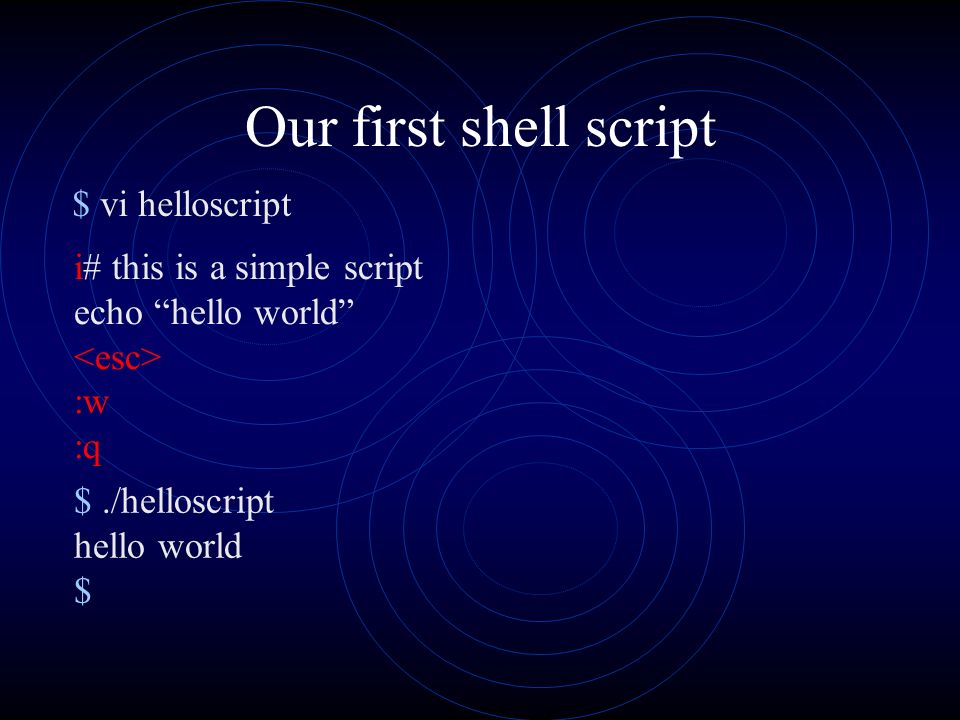 Our first shell script

$ vi helloscript

i# this is a simple script
echo “hello world”
<esc>
:w
:q

$ ./helloscript
hello world
$